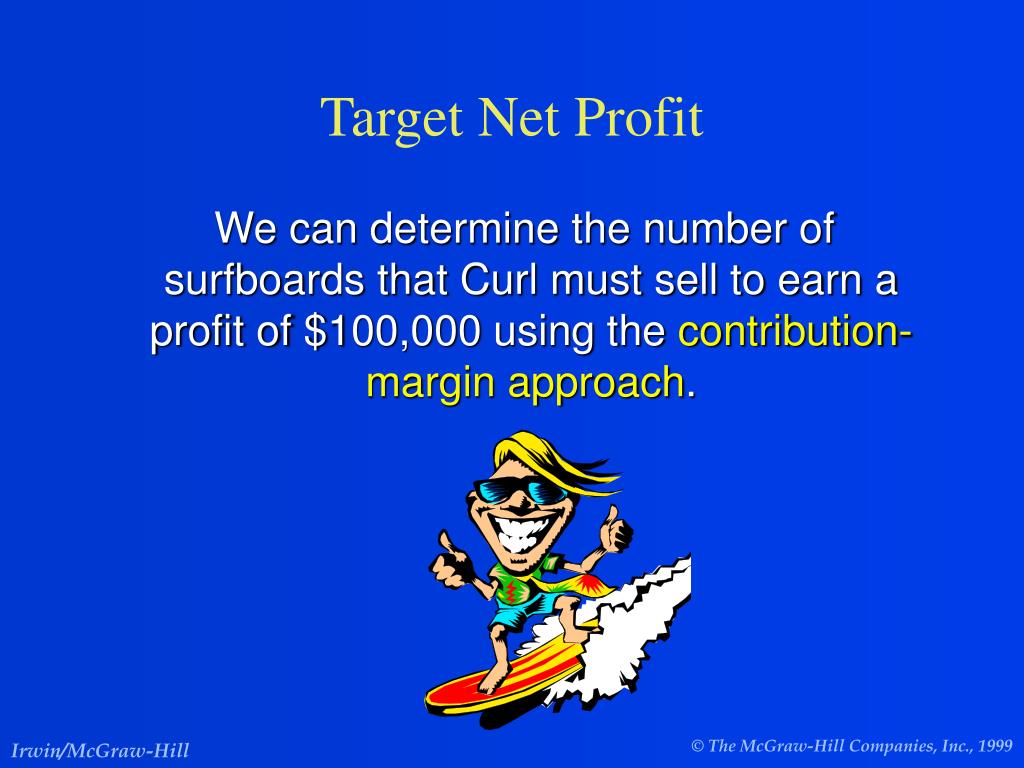 Target Net Profit

We can determine the number of surfboards that Curl must sell to earn a profit of \$100,000 using the contribution-margin approach.

Irwin/McGraw-Hill

© The McGraw-Hill Companies, Inc., 1999